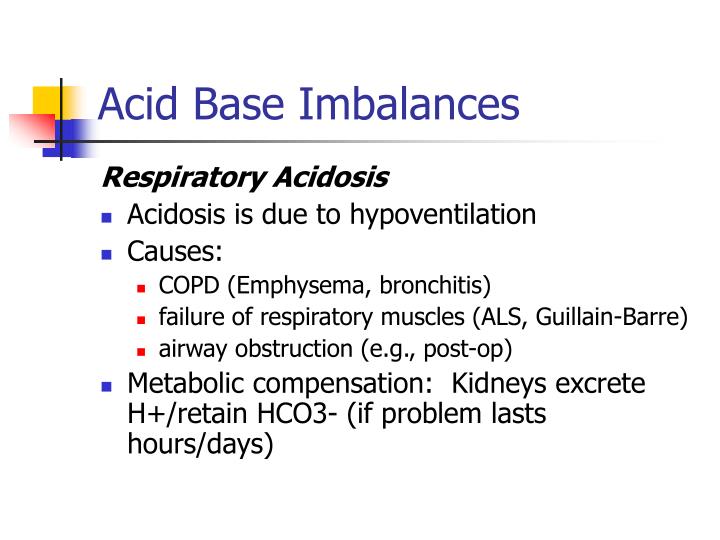 Acid Base Imbalances

Respiratory Acidosis

- Acidosis is due to hypoventilation
- Causes:
  - COPD (Emphysema, bronchitis)
  - failure of respiratory muscles (ALS, Guillain-Barre)
  - airway obstruction (e.g., post-op)
- Metabolic compensation: Kidneys excrete H+/retain HCO3- (if problem lasts hours/days)